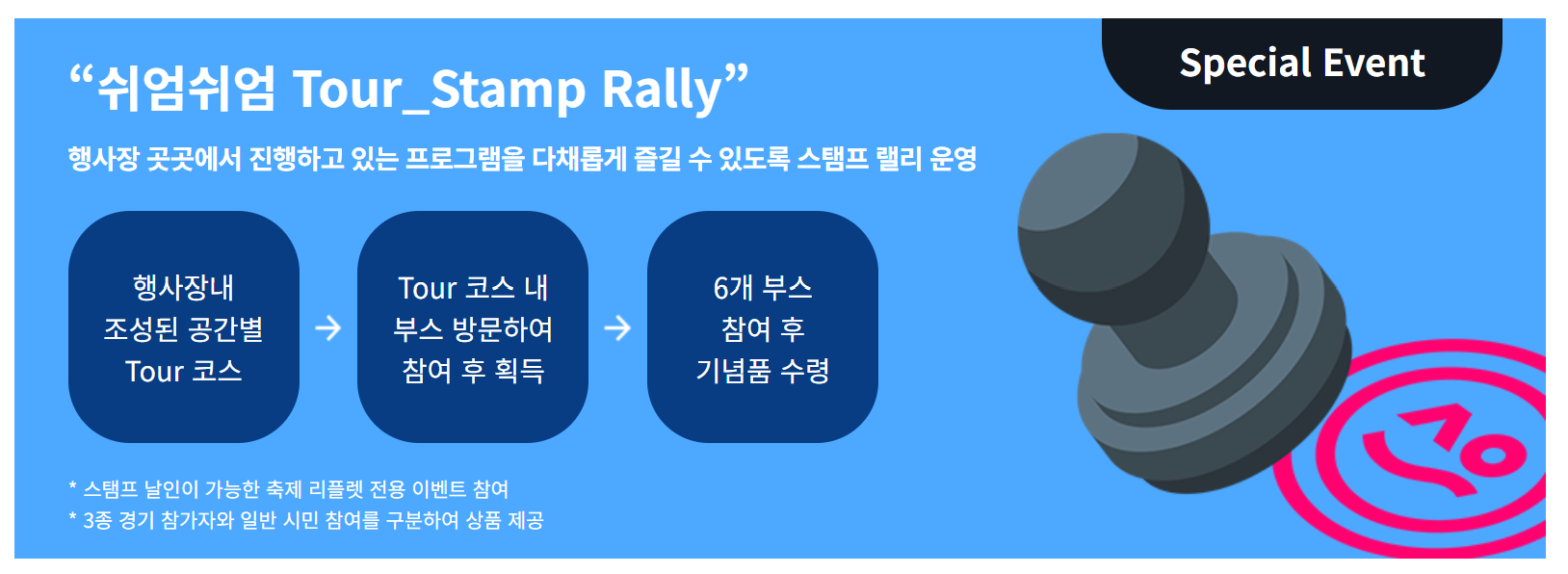 Special Event

“쉬엄쉬엄 Tour_Stamp Rally”

행사장 곳곳에서 진행하고 있는 프로그램을 다채롭게 즐길 수 있도록 스탬프 랠리 운영

행사장내 조성된 공간별 Tour 코스

→

Tour 코스 내 부스 방문하여 참여 후 획득

→

6개 부스 참여 후 기념품 수령

* 스탬프 날인이 가능한 축제 리플렛 전용 이벤트 참여
* 3종 경기 참가자와 일반 시민 참여를 구분하여 상품 제공